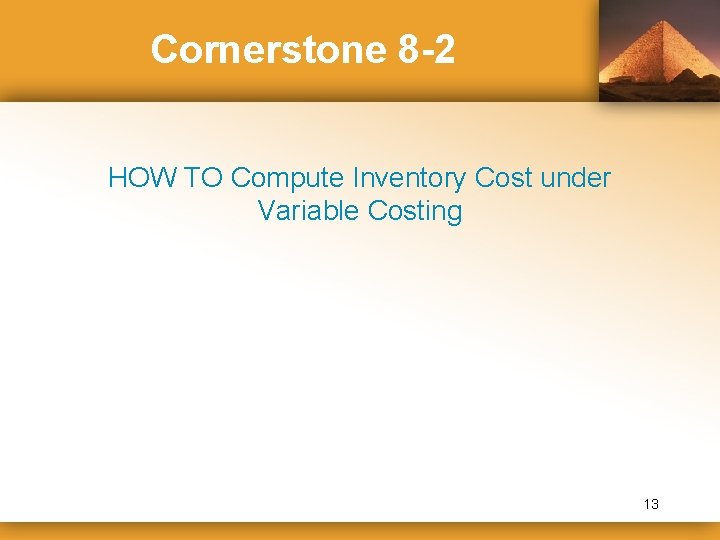 Cornerstone 8-2

HOW TO Compute Inventory Cost under Variable Costing

13